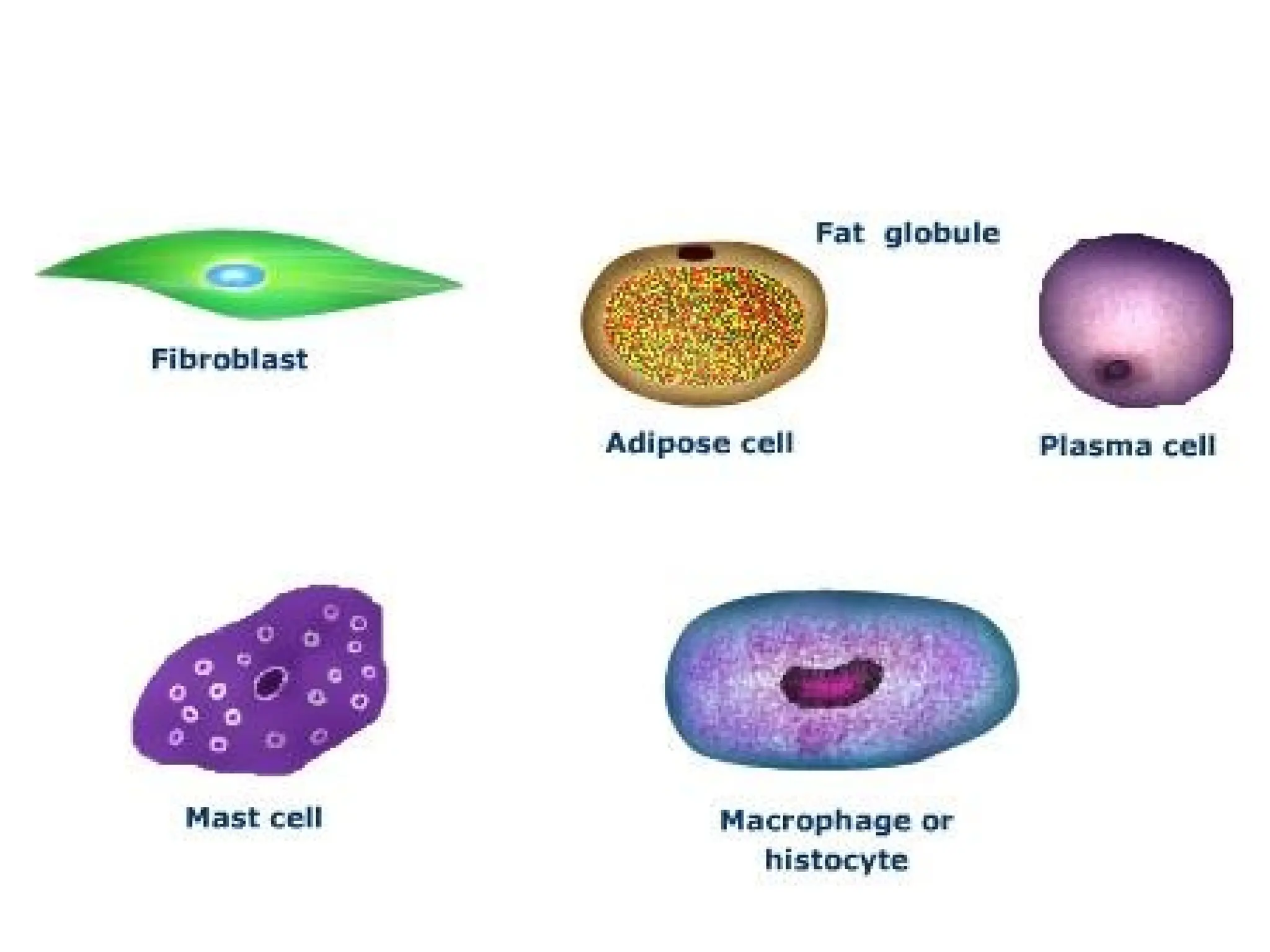 Fat globule

Fibroblast

Adipose cell

Plasma cell

Mast cell

Macrophage or histocyte